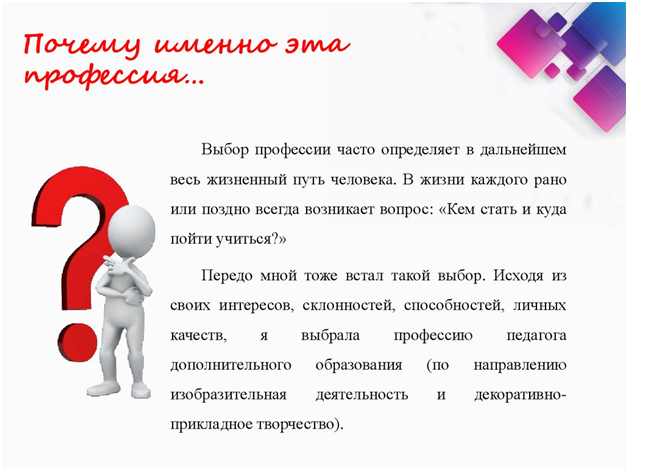 Почему именно эта профессия…

Выбор профессии часто определяет в дальнейшем весь жизненный путь человека. В жизни каждого рано или поздно всегда возникает вопрос: «Кем стать и куда пойти учиться?»

Передо мной тоже встал такой выбор. Исходя из своих интересов, склонностей, способностей, личных качеств, я выбрала профессию педагога дополнительного образования (по направлению изобразительная деятельность и декоративно-прикладное творчество).